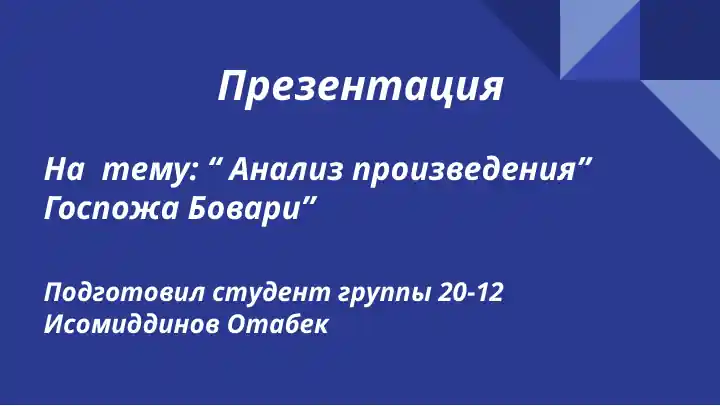 Презентация

На тему: “ Анализ произведения” Госпожа Бовари”

Подготовил студент группы 20-12 Исомиддинов Отабек